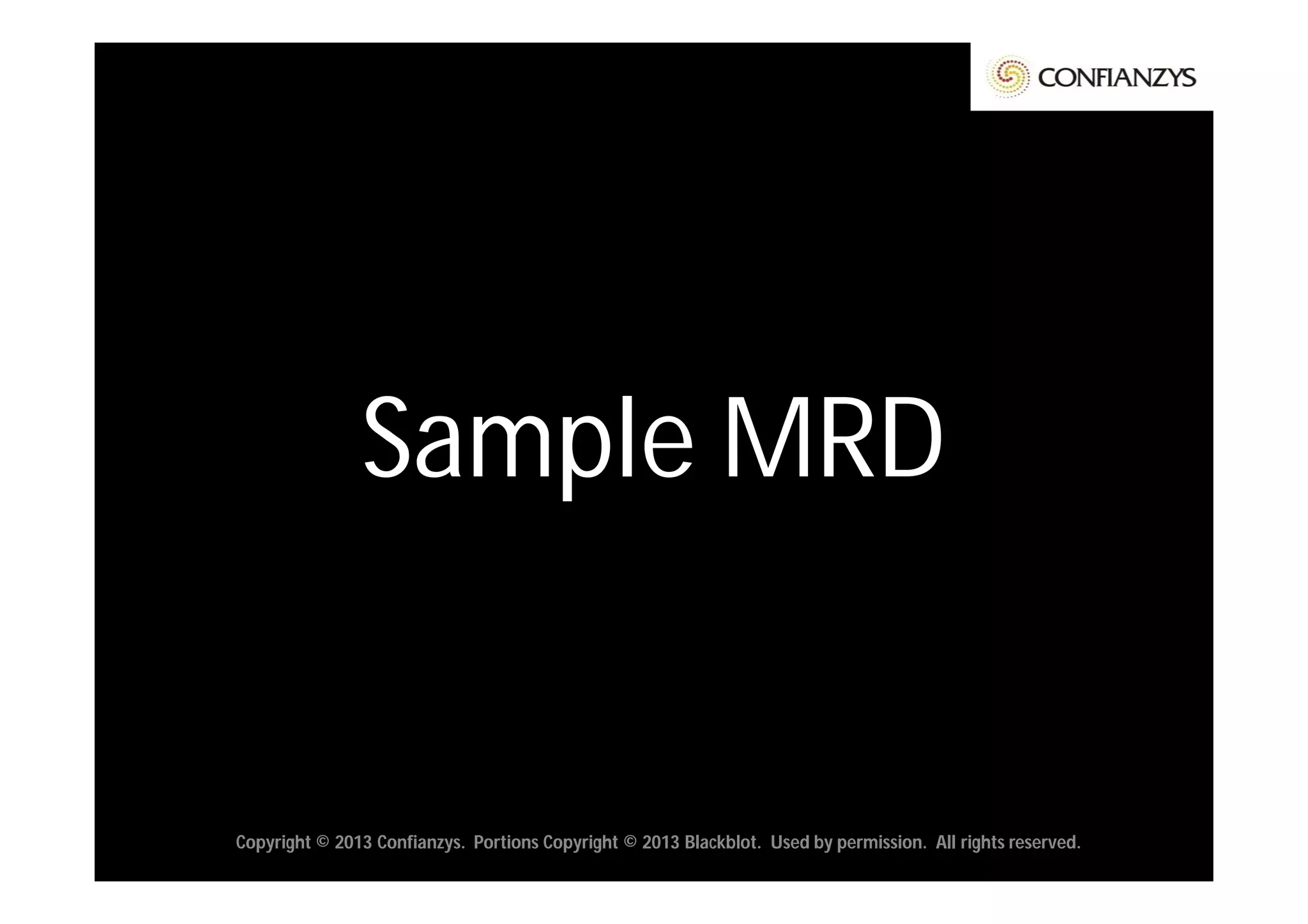 CONFIANZYS

Sample MRD

Copyright © 2013 Confianzys. Portions Copyright © 2013 Blackblot. Used by permission. All rights reserved.